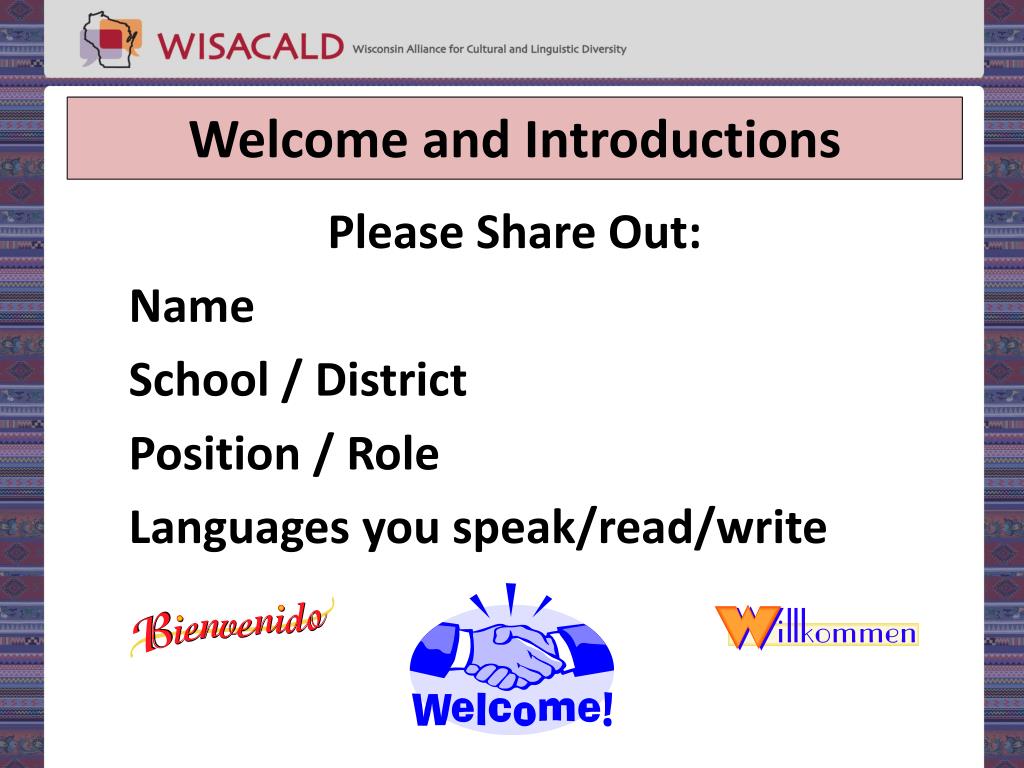 WISACALD Wisconsin Alliance for Cultural and Linguistic Diversity

Welcome and Introductions

Please Share Out:

Name

School / District

Position / Role

Languages you speak/read/write

Bienvenido

Welcome!

Willkommen